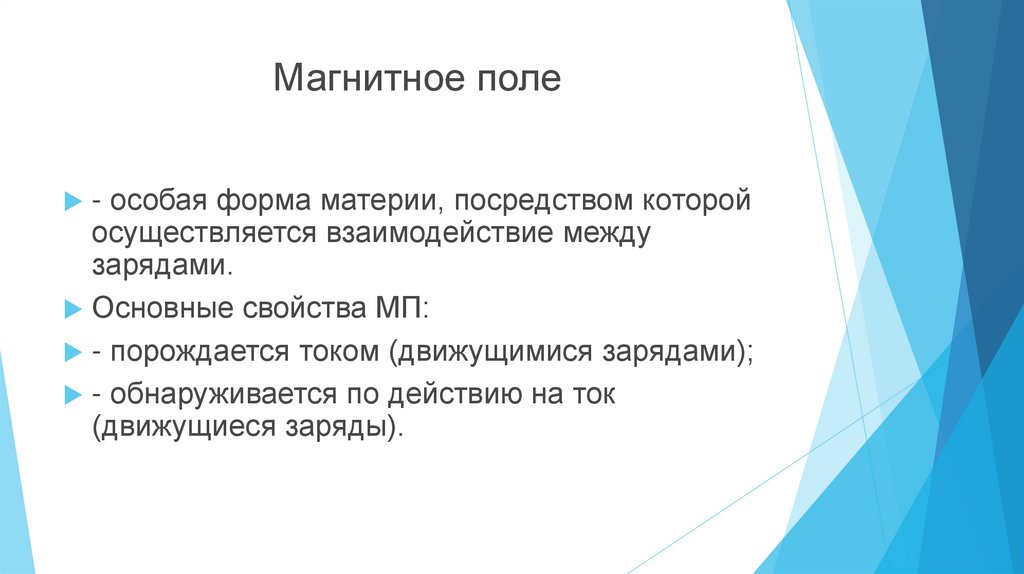 Магнитное поле

- особая форма материи, посредством которой осуществляется взаимодействие между зарядами.

Основные свойства МП:

- порождается током (движущимися зарядами);

- обнаруживается по действию на ток (движущиеся заряды).